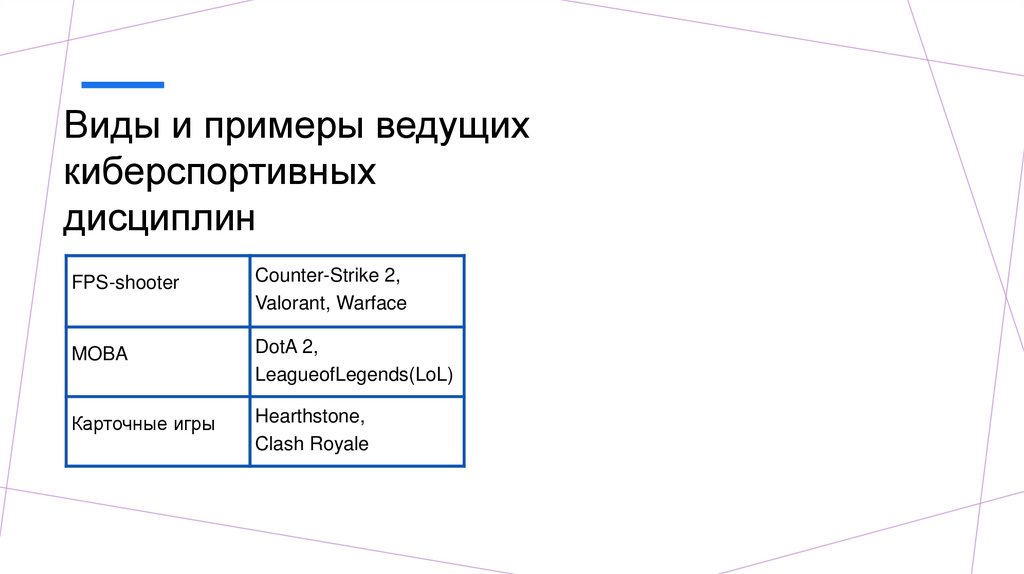 Виды и примеры ведущих киберспортивных дисциплин

| FPS-shooter | Counter-Strike 2, Valorant, Warface |
|---|---|
| MOBA | DotA 2, LeagueofLegends(LoL) |
| Карточные игры | Hearthstone, Clash Royale |